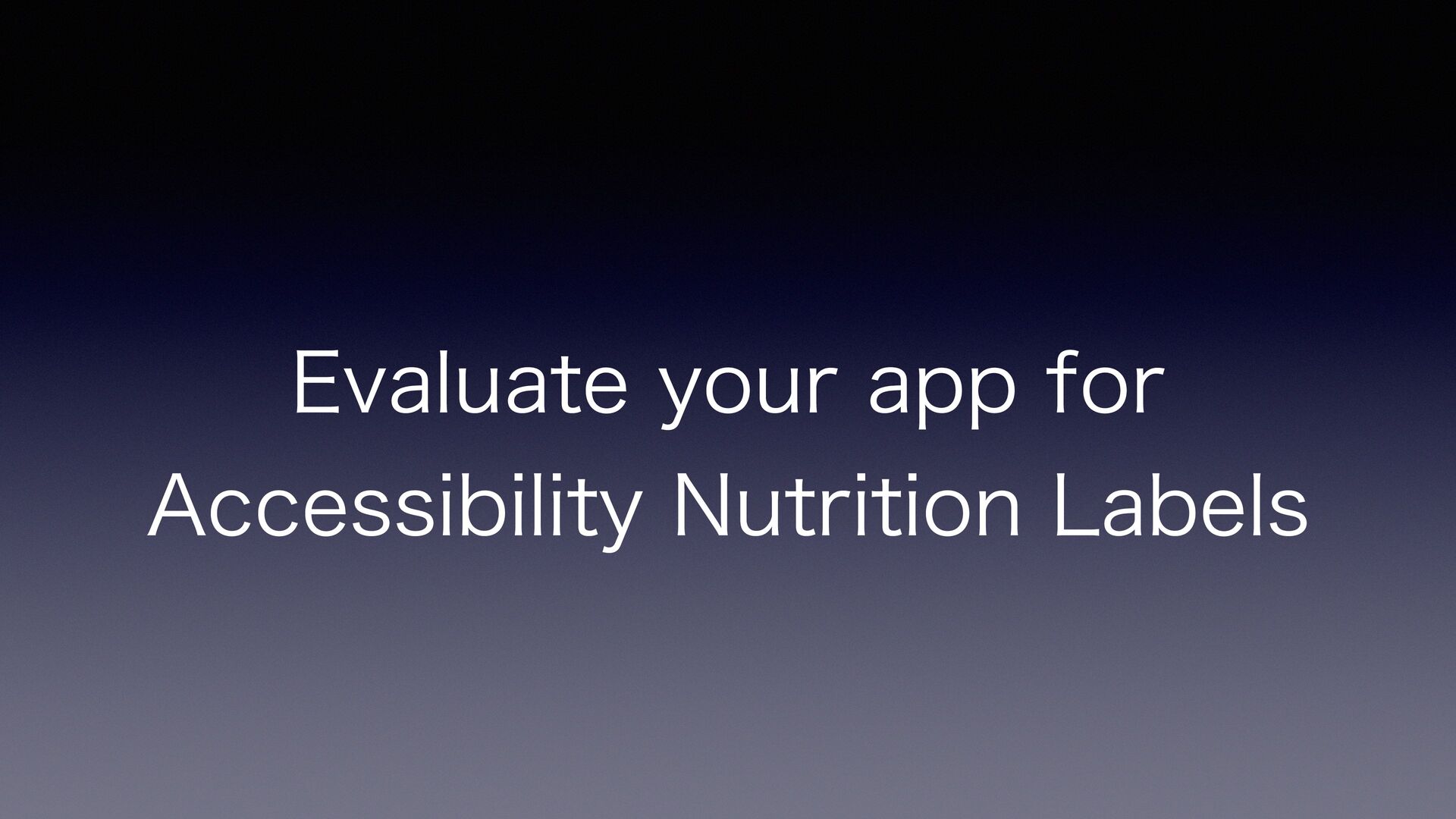 Evaluate your app for
Accessibility Nutrition Labels